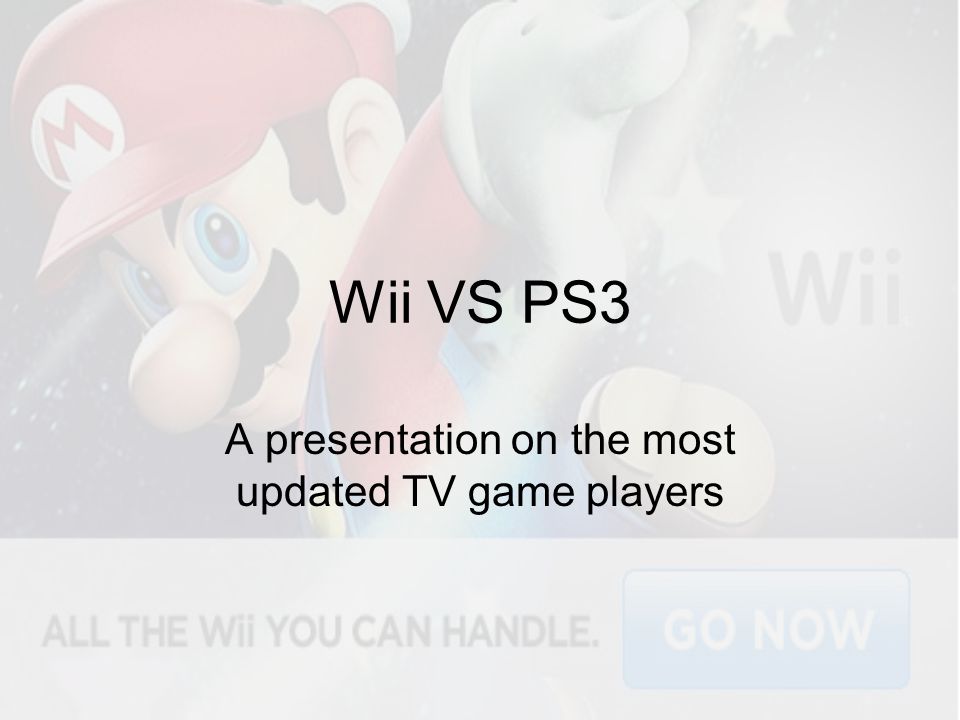 Wii

Wii VS PS3

A presentation on the most updated TV game players

ALL THE Wii YOU CAN HANDLE. GO NOW